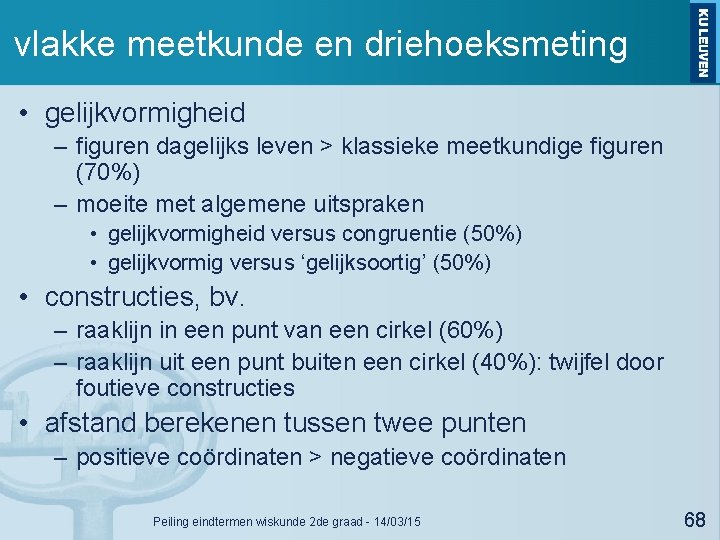 vlakke meetkunde en driehoeksmeting

KU LEUVEN

• gelijkvormigheid
– figuren dagelijks leven > klassieke meetkundige figuren (70%)
– moeite met algemene uitspraken
• gelijkvormigheid versus congruentie (50%)
• gelijkvormig versus ‘gelijksoortig’ (50%)
• constructies, bv.
– raaklijn in een punt van een cirkel (60%)
– raaklijn uit een punt buiten een cirkel (40%): twijfel door foutieve constructies
• afstand berekenen tussen twee punten
– positieve coördinaten > negatieve coördinaten

Peiling eindtermen wiskunde 2de graad - 14/03/15

68